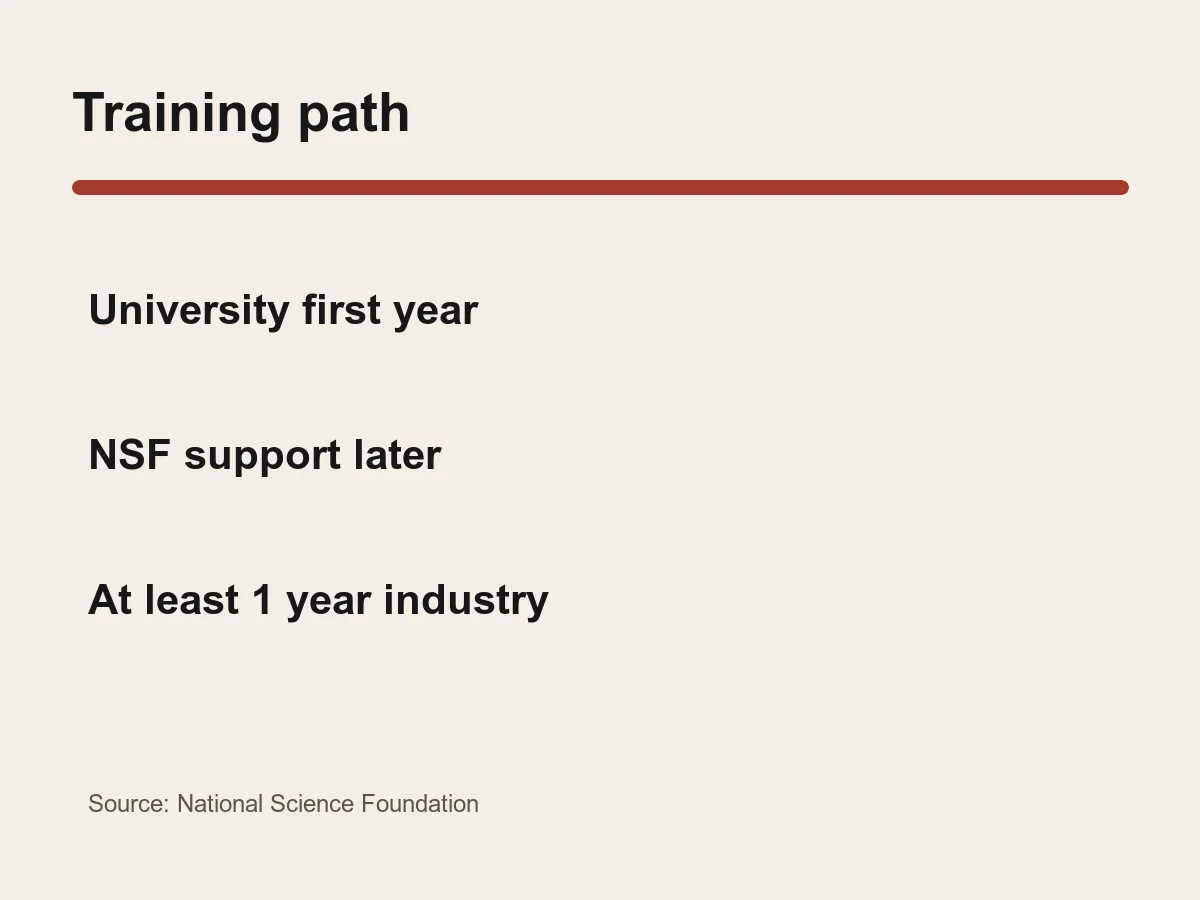 Training path

University first year

NSF support later

At least 1 year industry

Source: National Science Foundation